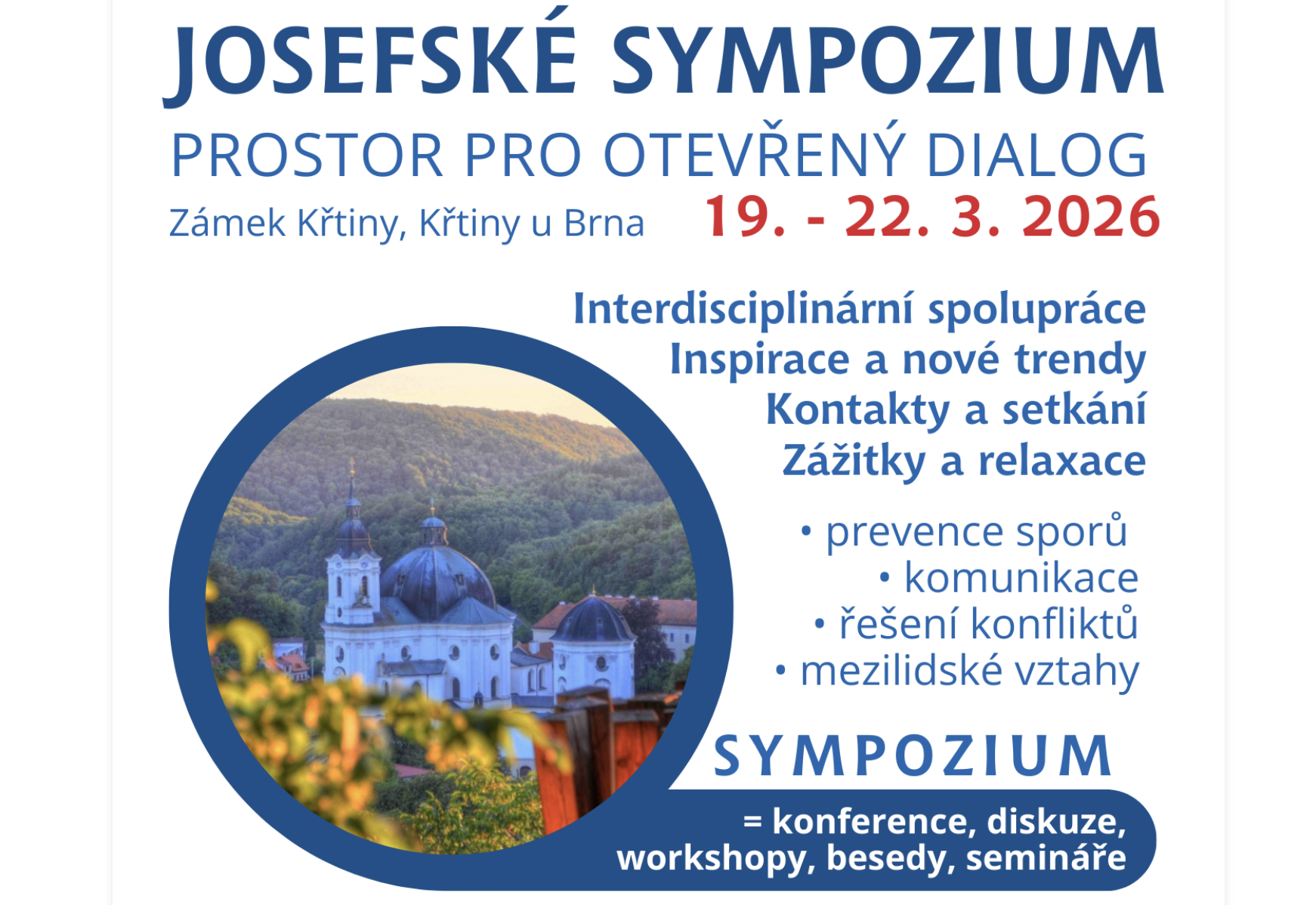 JOSEFSKÉ SYMPOZIUM
PROSTOR PRO OTEVŘENÝ DIALOG
Zámek Křtiny, Křtiny u Brna 19. - 22. 3. 2026

Interdisciplinární spolupráce
Inspirace a nové trendy
Kontakty a setkání
Zážitky a relaxace

• prevence sporů
• komunikace
• řešení konfliktů
• mezilidské vztahy

SYMPOZIUM
= konference, diskuze, workshopy, besedy, semináře